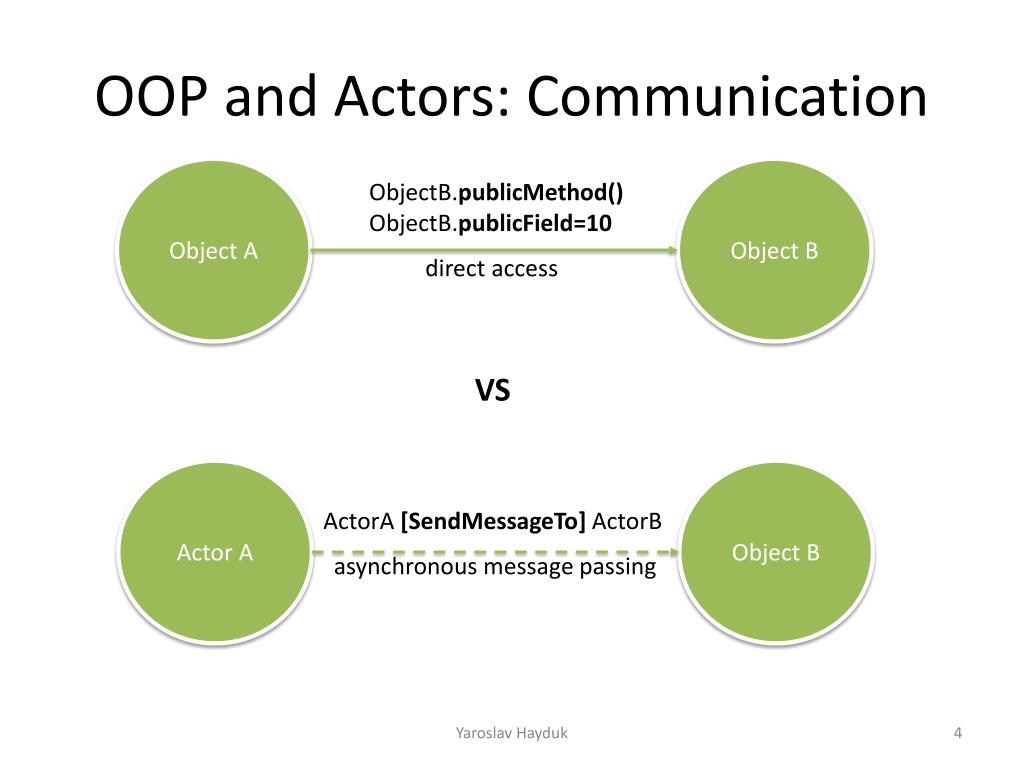 OOP and Actors: Communication

Object A

ObjectB.publicMethod()
ObjectB.publicField=10

direct access

Object B

VS

Actor A

ActorA [SendMessageTo] ActorB

asynchronous message passing

Object B

Yaroslav Hayduk

4